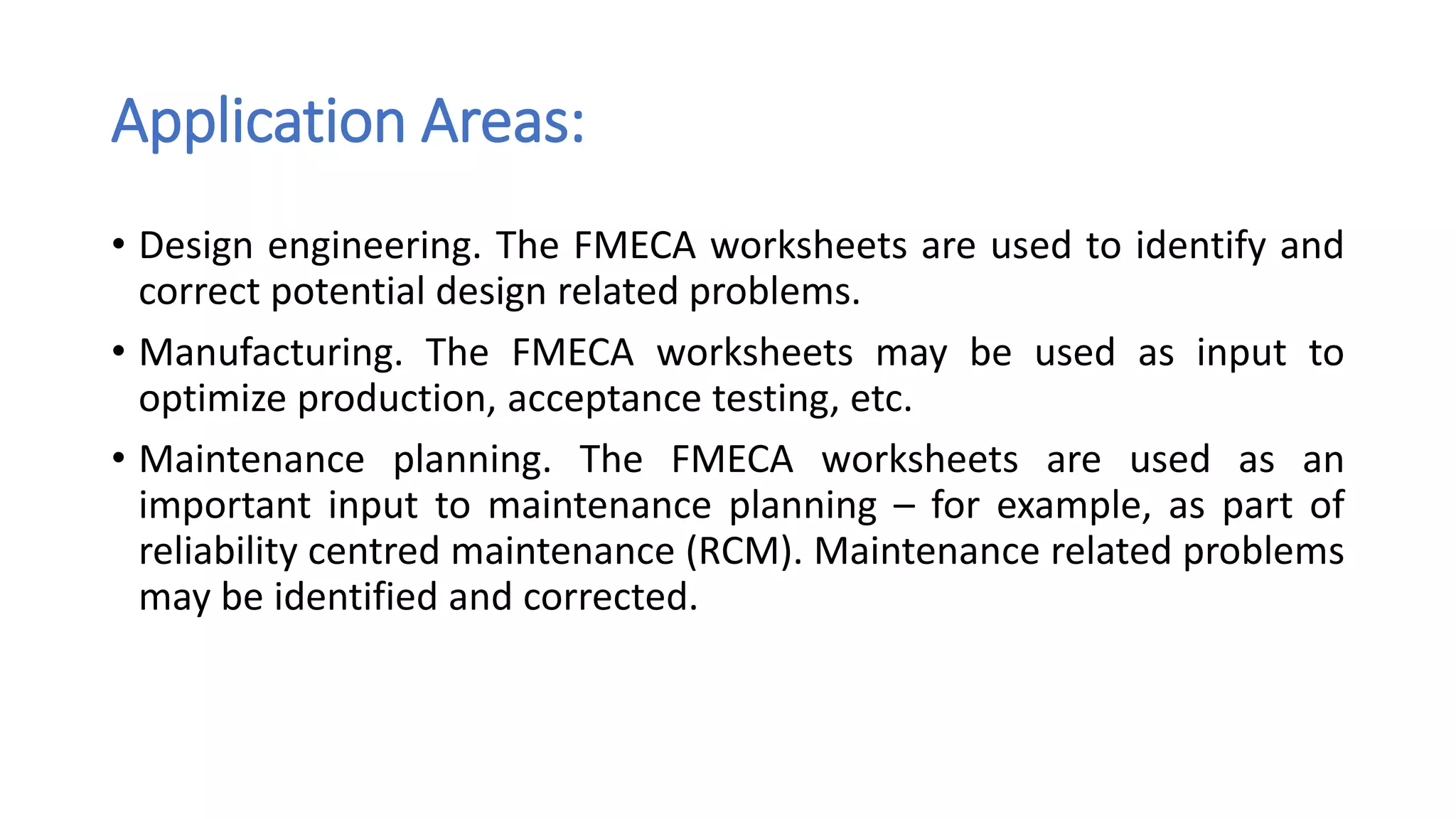 Application Areas:

• Design engineering. The FMECA worksheets are used to identify and correct potential design related problems.

• Manufacturing. The FMECA worksheets may be used as input to optimize production, acceptance testing, etc.

• Maintenance planning. The FMECA worksheets are used as an important input to maintenance planning – for example, as part of reliability centred maintenance (RCM). Maintenance related problems may be identified and corrected.